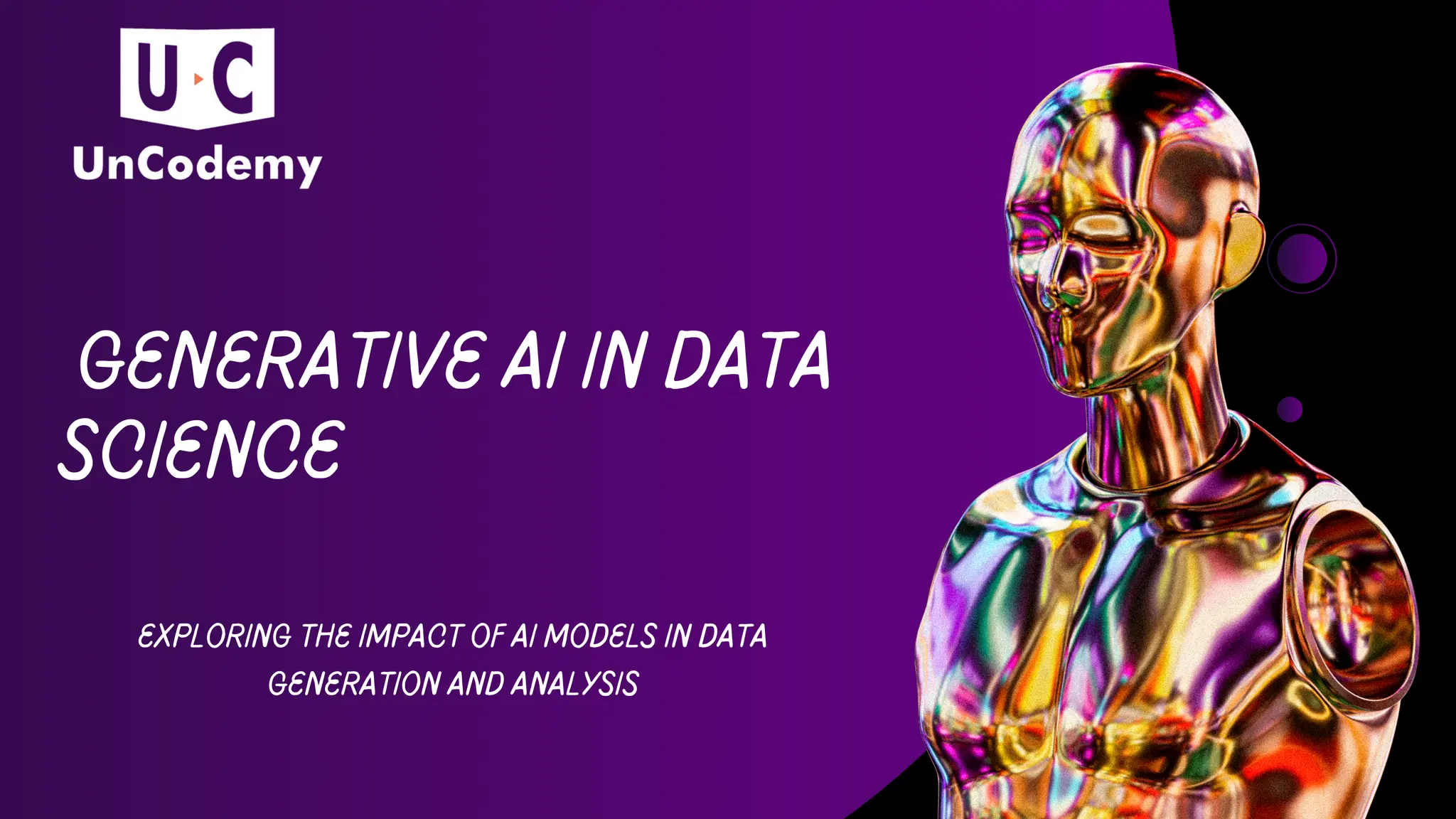 U C
UnCodemy

GENERATIVE AI IN DATA SCIENCE

EXPLORING THE IMPACT OF AI MODELS IN DATA GENERATION AND ANALYSIS